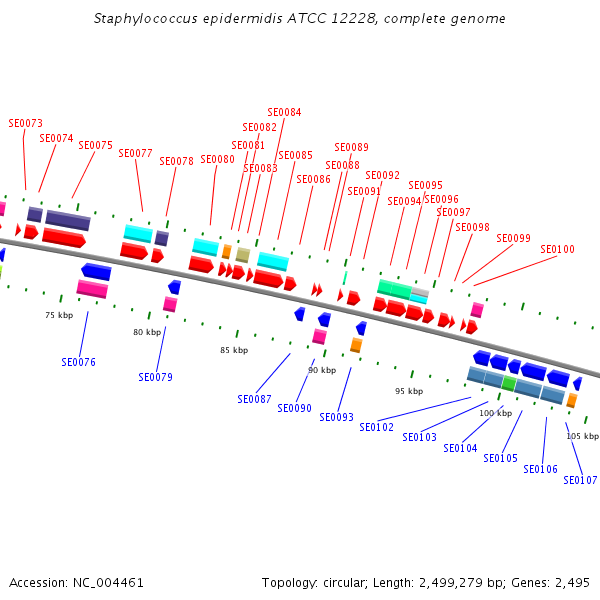 Staphylococcus epidermidis ATCC 12228, complete genome

SE0073
SE0074
SE0075
SE0077
SE0078
SE0080
SE0081
SE0082
SE0083
SE0084
SE0085
SE0086
SE0088
SE0089
SE0091
SE0092
SE0094
SE0095
SE0096
SE0097
SE0098
SE0099
SE0100

75 kbp
80 kbp
85 kbp
90 kbp
95 kbp
100 kbp
105 kbp

SE0076
SE0079
SE0087
SE0090
SE0093
SE0102
SE0103
SE0104
SE0105
SE0106
SE0107

Accession: NC_004461

Topology: circular; Length: 2,499,279 bp; Genes: 2,495